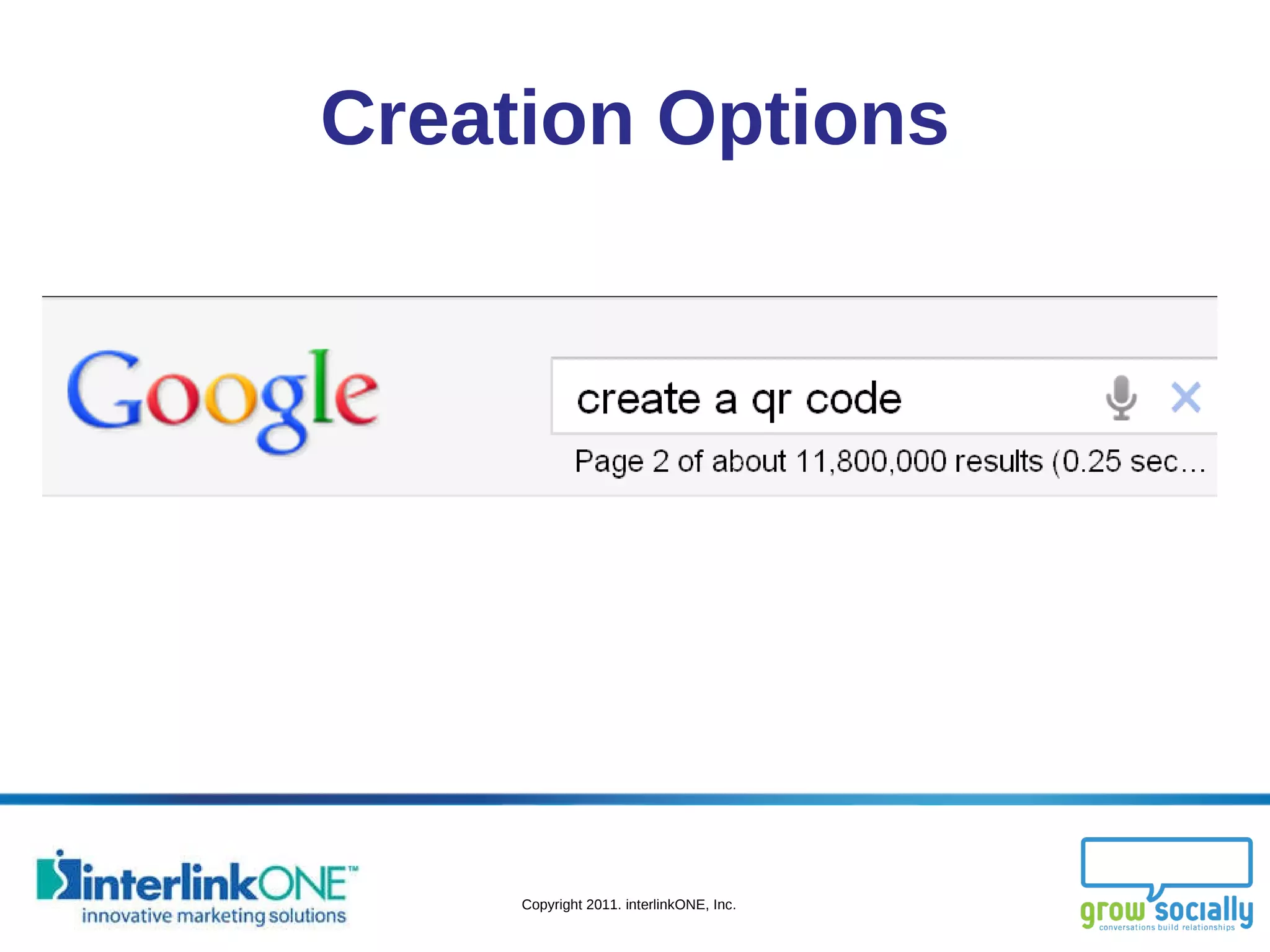 Creation Options

Google

create a qr code

Page 2 of about 11,800,000 results (0.25 sec...

interlinkONE™
innovative marketing solutions

Copyright 2011. interlinkONE, Inc.

grow socially
conversations build relationships